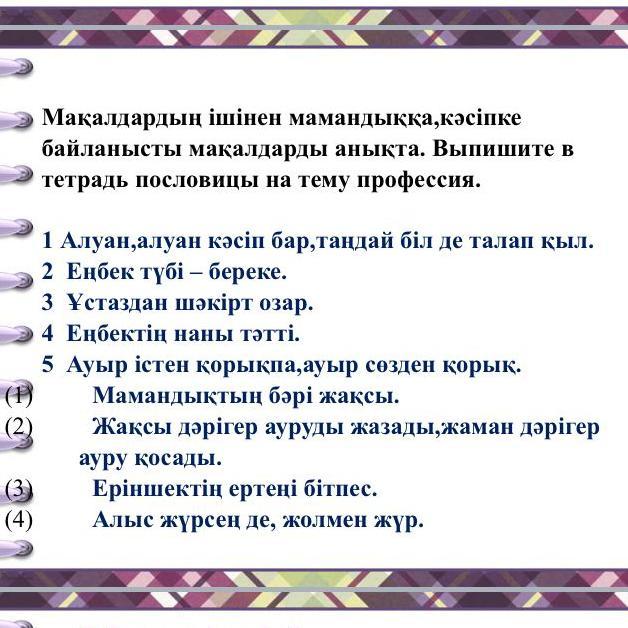 Мақалдардың ішінен мамандыққа,кәсіпке байланысты мақалдарды анықта. Выпишите в тетрадь пословицы на тему профессия.

1 Алуан,алуан кәсіп бар,таңдай біл де талап қыл.
2 Еңбек түбі – береке.
3 Ұстаздан шәкірт озар.
4 Еңбектің наны тәтті.
5 Ауыр істен қорықпа,ауыр сөзден қорық.
(1) Мамандықтың бәрі жақсы.
(2) Жақсы дәрігер ауруды жазады,жаман дәрігер ауру қосады.
(3) Еріншектің ертеңі бітпес.
(4) Алыс жүрсең де, жолмен жүр.